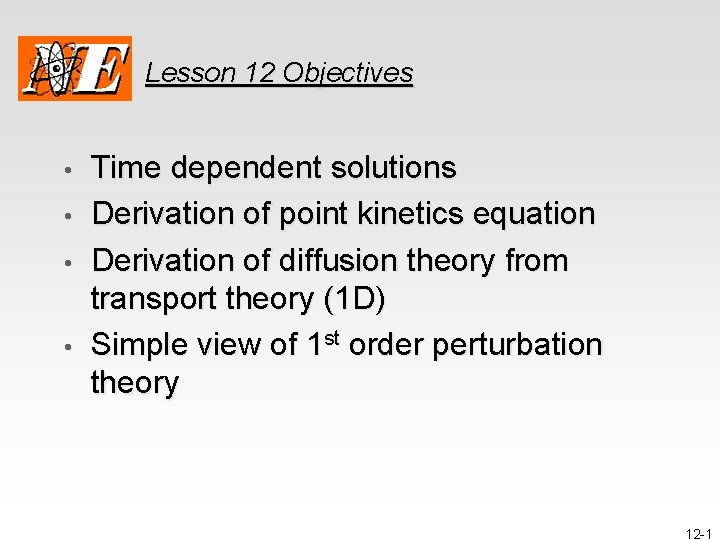 NE Lesson 12 Objectives

• Time dependent solutions
• Derivation of point kinetics equation
• Derivation of diffusion theory from transport theory (1D)
• Simple view of 1$^{st}$ order perturbation theory

12-1